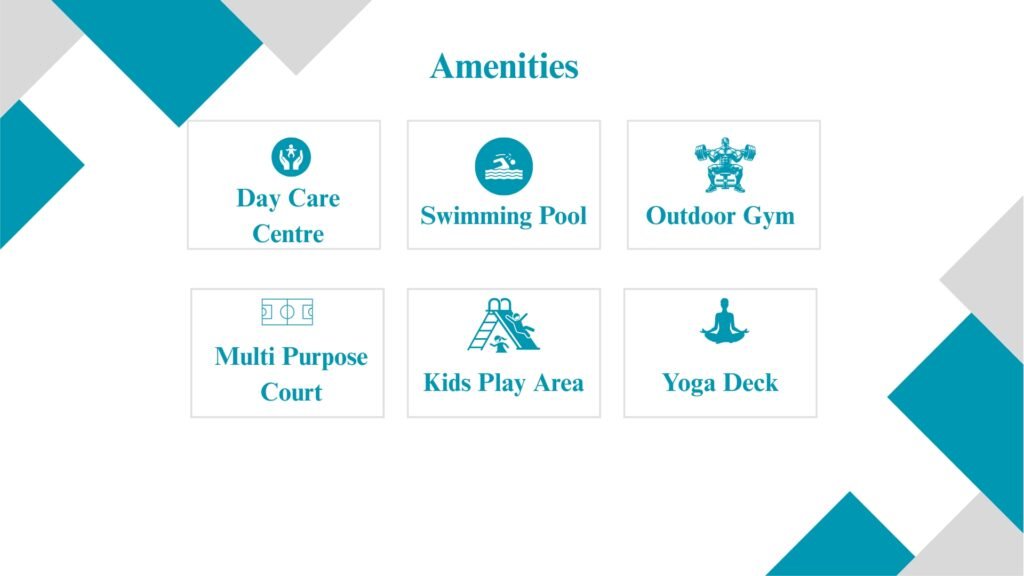 Amenities

Day Care Centre

Swimming Pool

Outdoor Gym

Multi Purpose Court

Kids Play Area

Yoga Deck